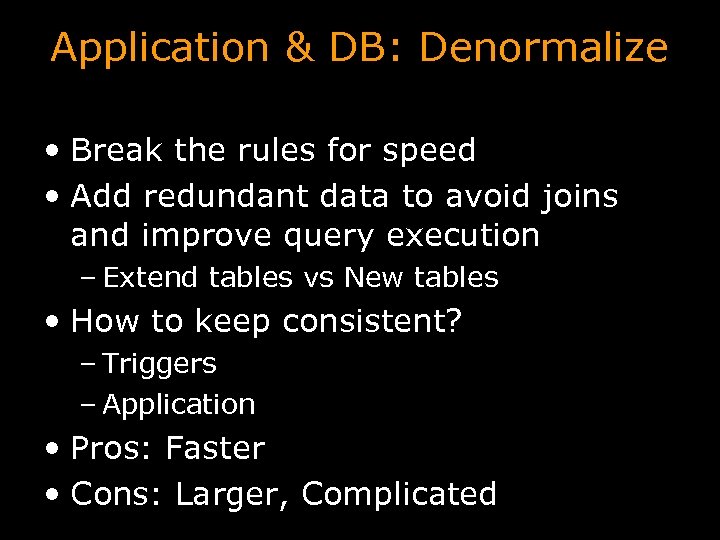 Application & DB: Denormalize

• Break the rules for speed
• Add redundant data to avoid joins and improve query execution
– Extend tables vs New tables
• How to keep consistent?
– Triggers
– Application
• Pros: Faster
• Cons: Larger, Complicated